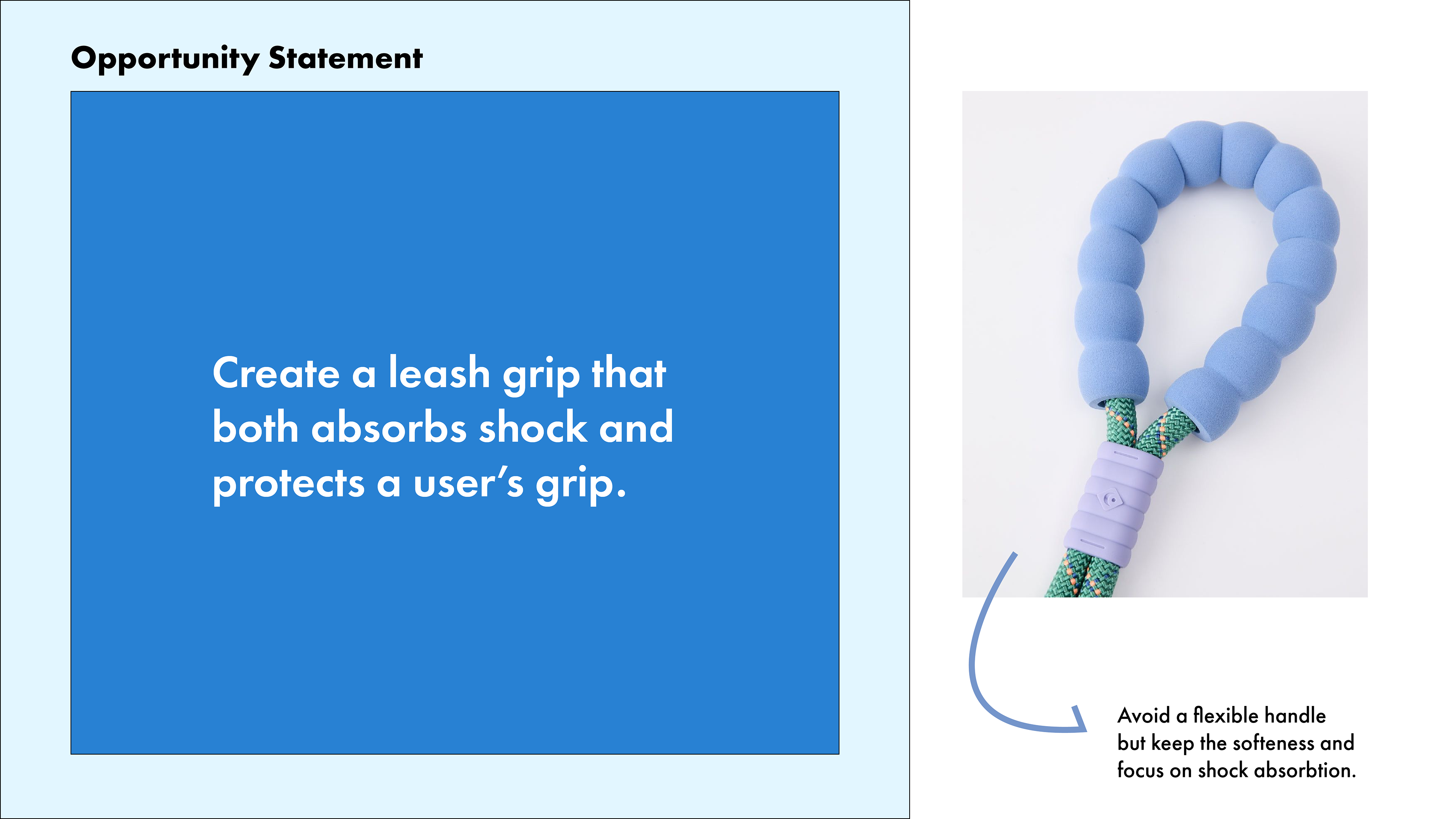 Opportunity Statement

Create a leash grip that both absorbs shock and protects a user's grip.

Avoid a flexible handle but keep the softeness and focus on shock absorbtion.